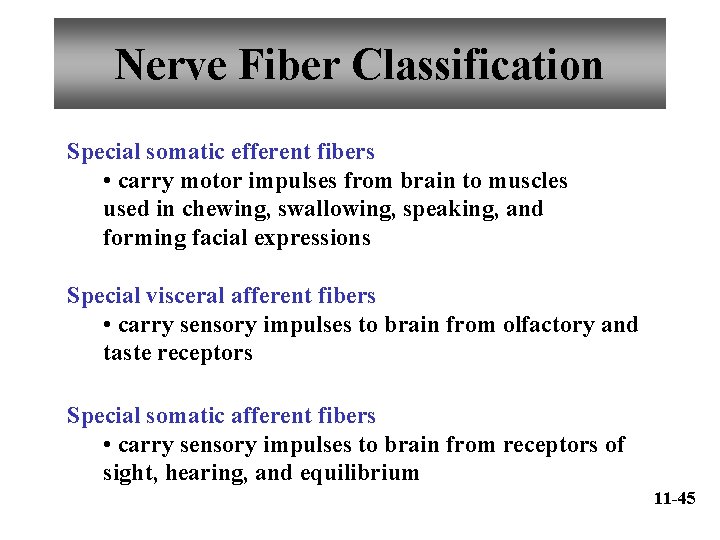 Nerve Fiber Classification

Special somatic efferent fibers

• carry motor impulses from brain to muscles used in chewing, swallowing, speaking, and forming facial expressions

Special visceral afferent fibers

• carry sensory impulses to brain from olfactory and taste receptors

Special somatic afferent fibers

• carry sensory impulses to brain from receptors of sight, hearing, and equilibrium

11-45